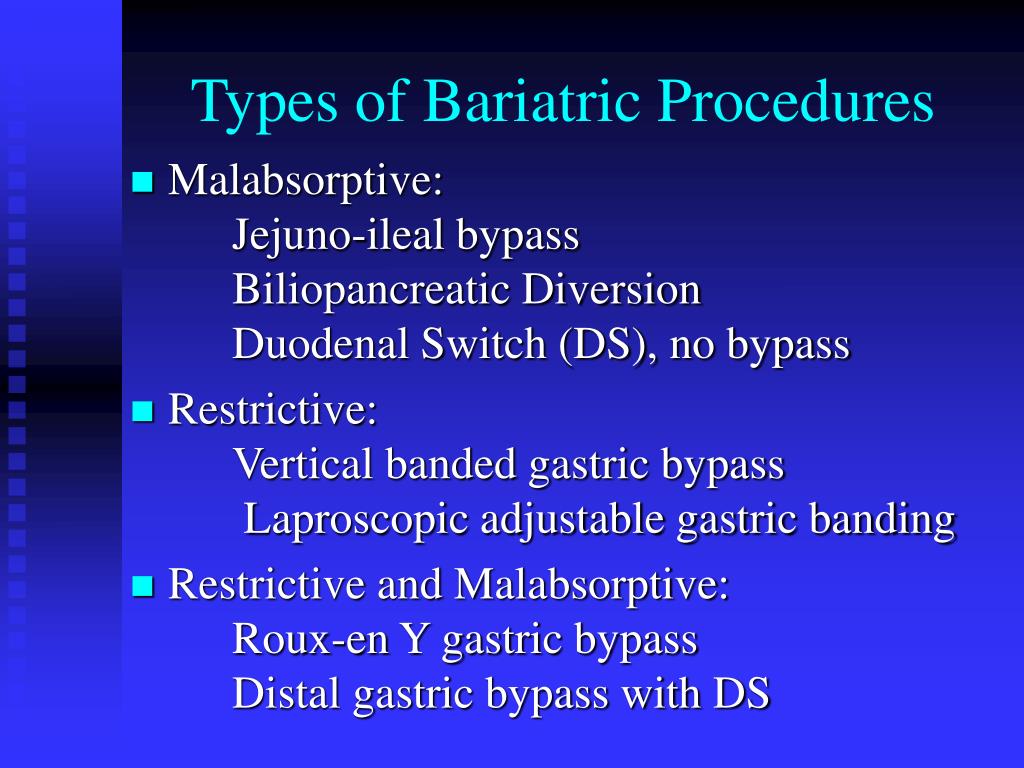 Types of Bariatric Procedures

• Malabsorptive:
Jejuno-ileal bypass
Biliopancreatic Diversion
Duodenal Switch (DS), no bypass

• Restrictive:
Vertical banded gastric bypass
Laproscopic adjustable gastric banding

• Restrictive and Malabsorptive:
Roux-en Y gastric bypass
Distal gastric bypass with DS